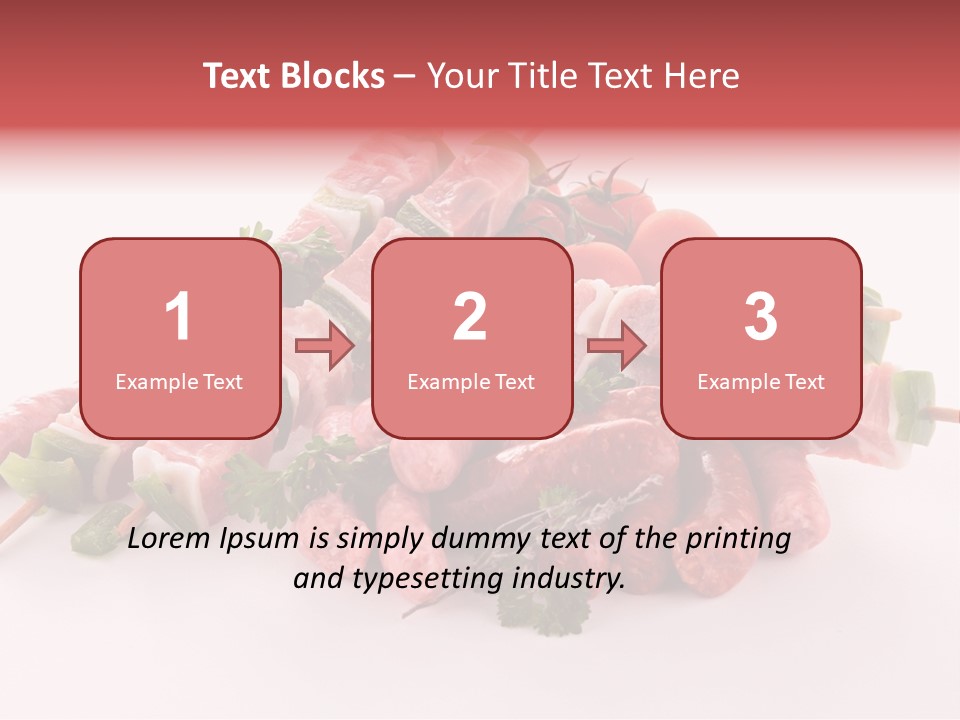 Text Blocks – Your Title Text Here

1
Example Text

2
Example Text

3
Example Text

Lorem Ipsum is simply dummy text of the printing and typesetting industry.